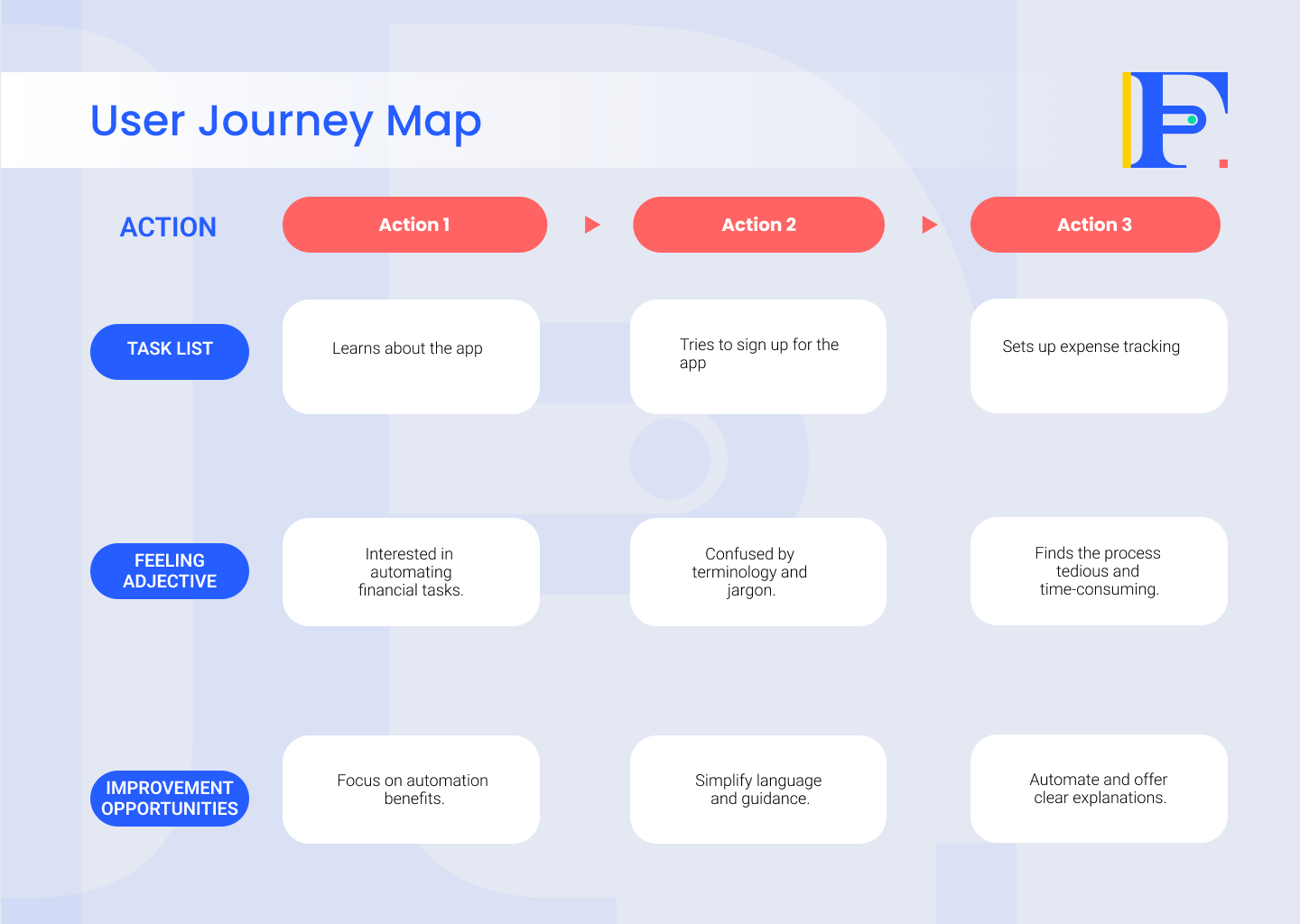 User Journey Map

| ACTION | Action 1 | Action 2 | Action 3 |
|---|---|---|---|
| TASK LIST | Learns about the app | Tries to sign up for the app | Sets up expense tracking |
| FEELING ADJECTIVE | Interested in automating financial tasks. | Confused by terminology and jargon. | Finds the process tedious and time-consuming. |
| IMPROVEMENT OPPORTUNITIES | Focus on automation benefits. | Simplify language and guidance. | Automate and offer clear explanations. |